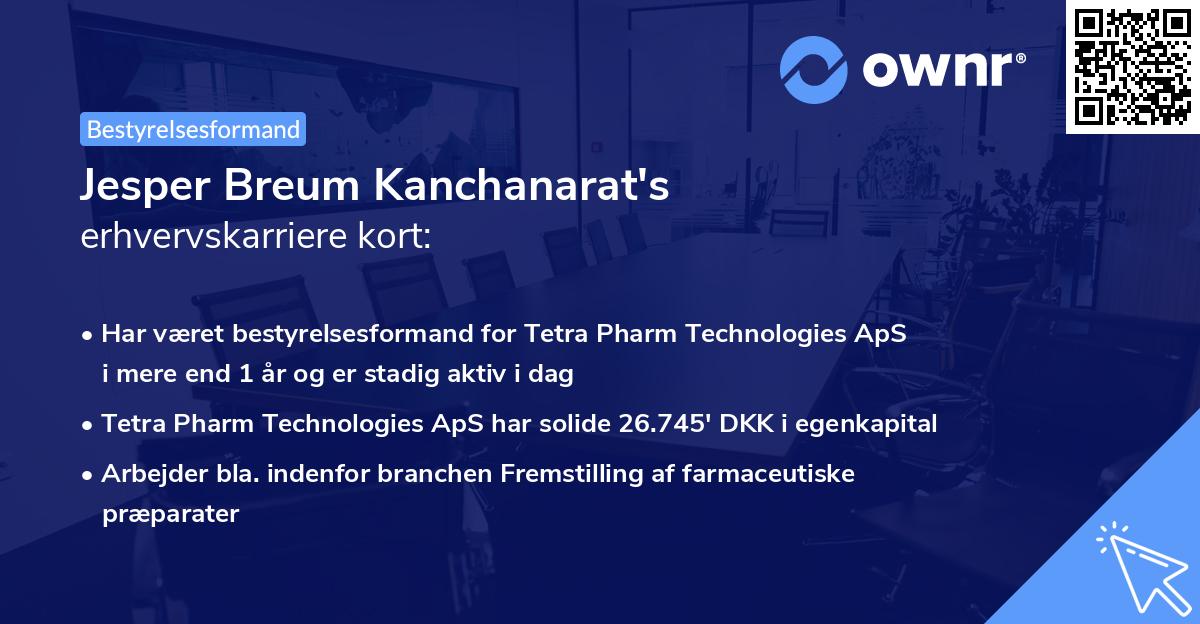 ownr®

Bestyrelsesformand

Jesper Breum Kanchanarat's
erhvervskarriere kort:

• Har været bestyrelsesformand for Tetra Pharm Technologies ApS i mere end 1 år og er stadig aktiv i dag
• Tetra Pharm Technologies ApS har solide 26.745' DKK i egenkapital
• Arbejder bla. indenfor branchen Fremstilling af farmaceutiske præparater